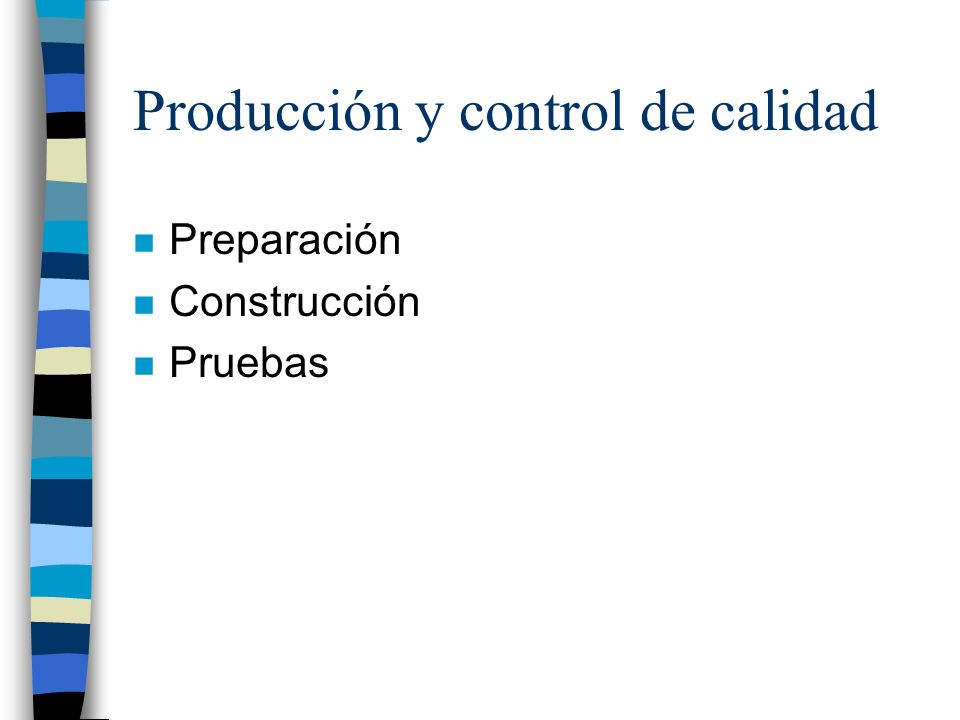 Producción y control de calidad

- Preparación
- Construcción
- Pruebas